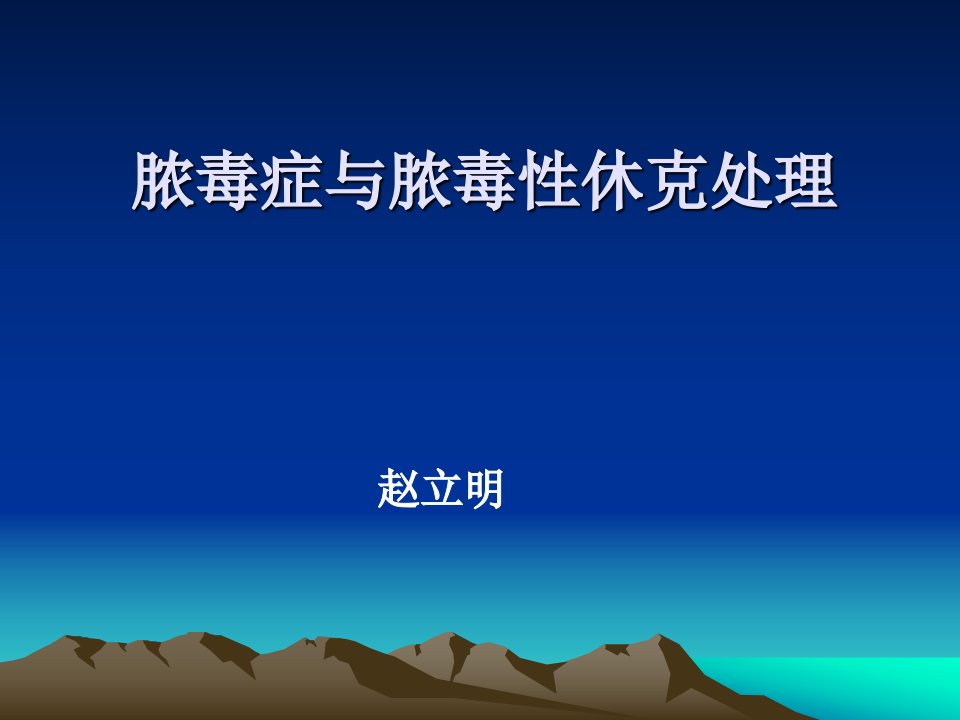 脓毒症与脓毒性休克处理

赵立明